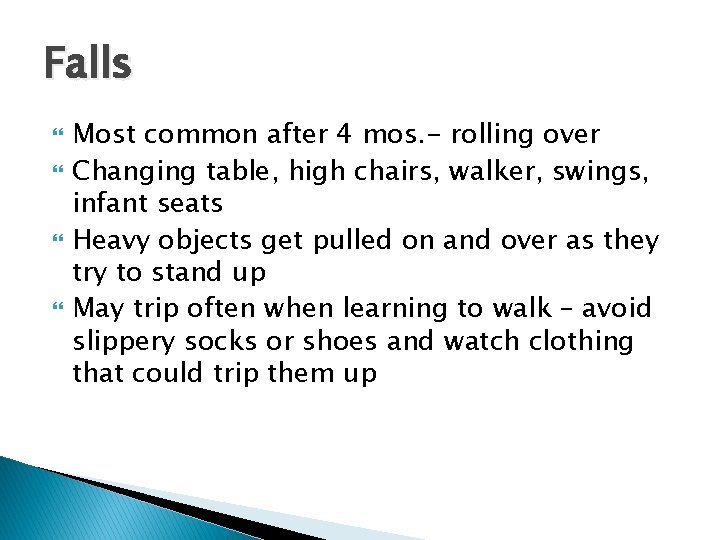 Falls

Most common after 4 mos.- rolling over

Changing table, high chairs, walker, swings, infant seats

Heavy objects get pulled on and over as they try to stand up

May trip often when learning to walk – avoid slippery socks or shoes and watch clothing that could trip them up